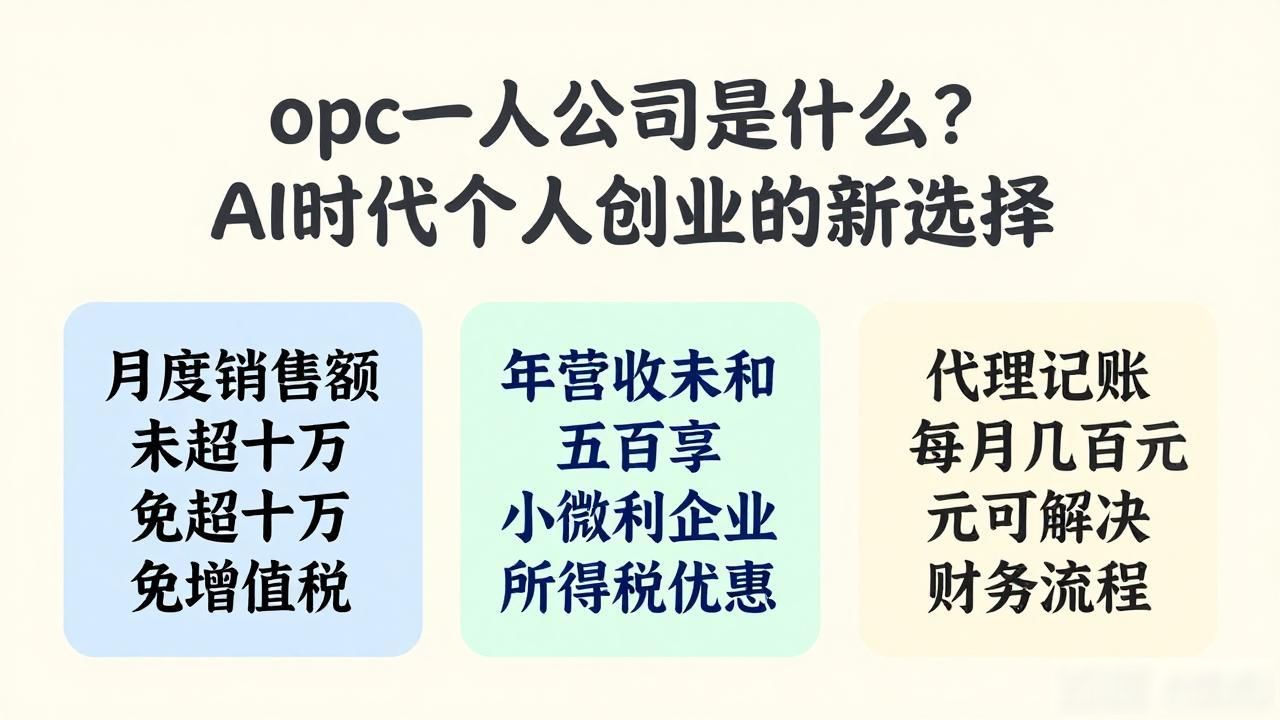 opc一人公司是什么？
AI时代个人创业的新选择

月度销售额
未超十万
免超十万
免增值税

年营收未和
五百享
小微利企业
所得税优惠

代理记账
每月几百元
元可解决
财务流程